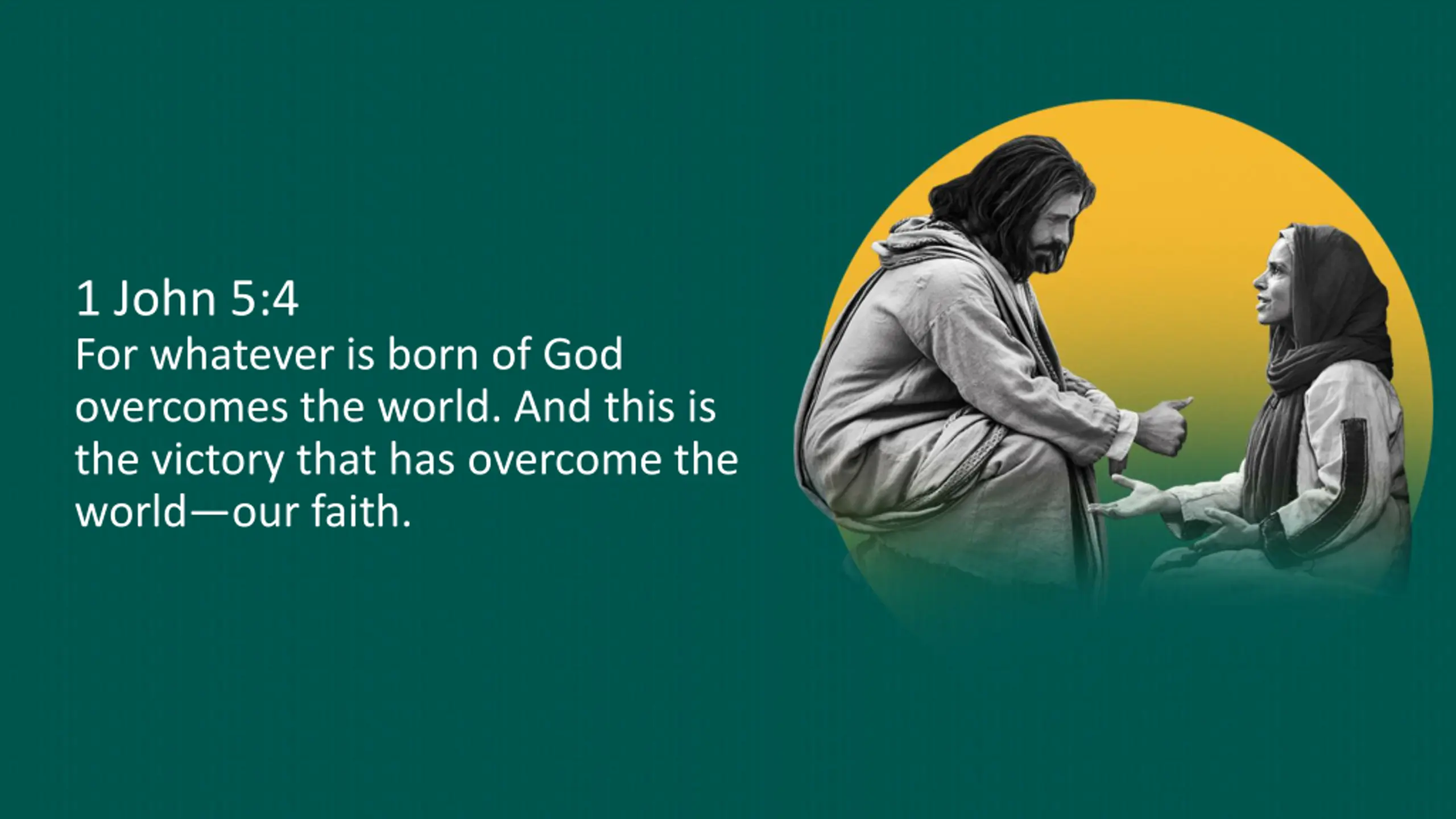 1 John 5:4
For whatever is born of God overcomes the world. And this is the victory that has overcome the world—our faith.